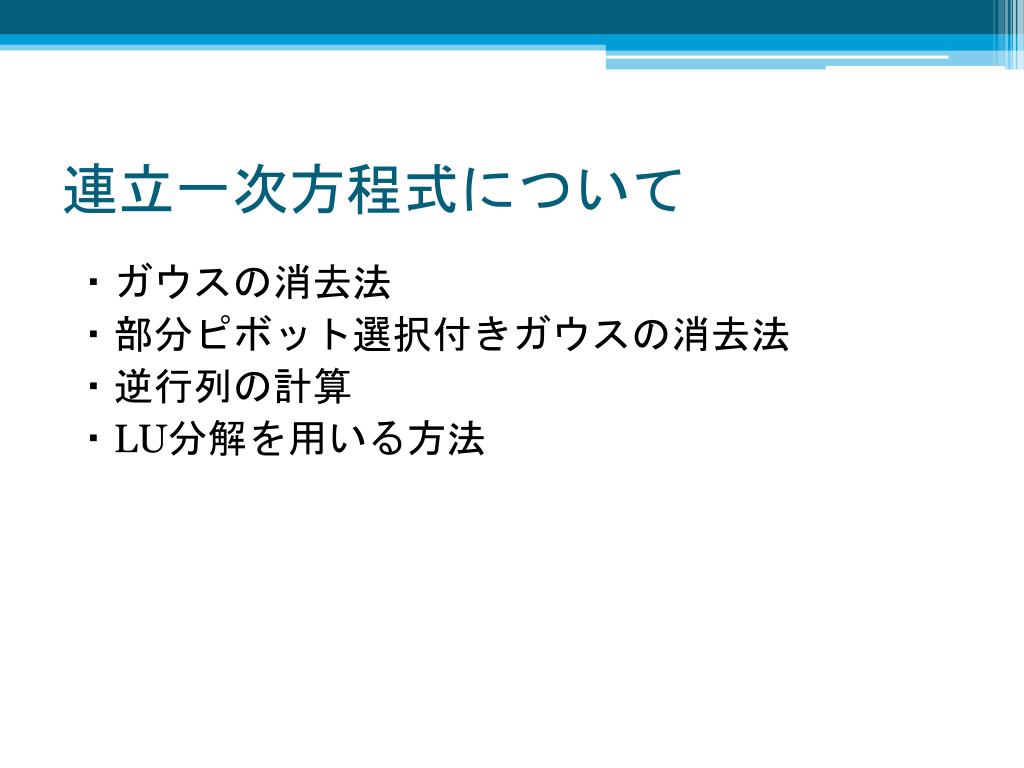 連立一次方程式について

・ガウスの消去法
・部分ピボット選択付きガウスの消去法
・逆行列の計算
・LU分解を用いる方法